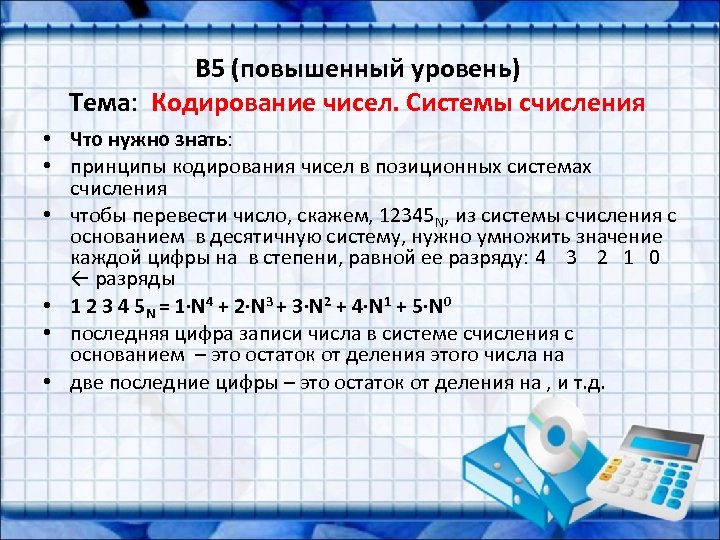 B5 (повышенный уровень)
Тема: Кодирование чисел. Системы счисления

• Что нужно знать:
• принципы кодирования чисел в позиционных системах счисления
• чтобы перевести число, скажем, $12345_N$, из системы счисления с основанием в десятичную систему, нужно умножить значение каждой цифры на в степени, равной ее разряду: 4 3 2 1 0 ← разряды
• $1\ 2\ 3\ 4\ 5_N = 1 \cdot N^4 + 2 \cdot N^3 + 3 \cdot N^2 + 4 \cdot N^1 + 5 \cdot N^0$
• последняя цифра записи числа в системе счисления с основанием – это остаток от деления этого числа на
• две последние цифры – это остаток от деления на , и т.д.